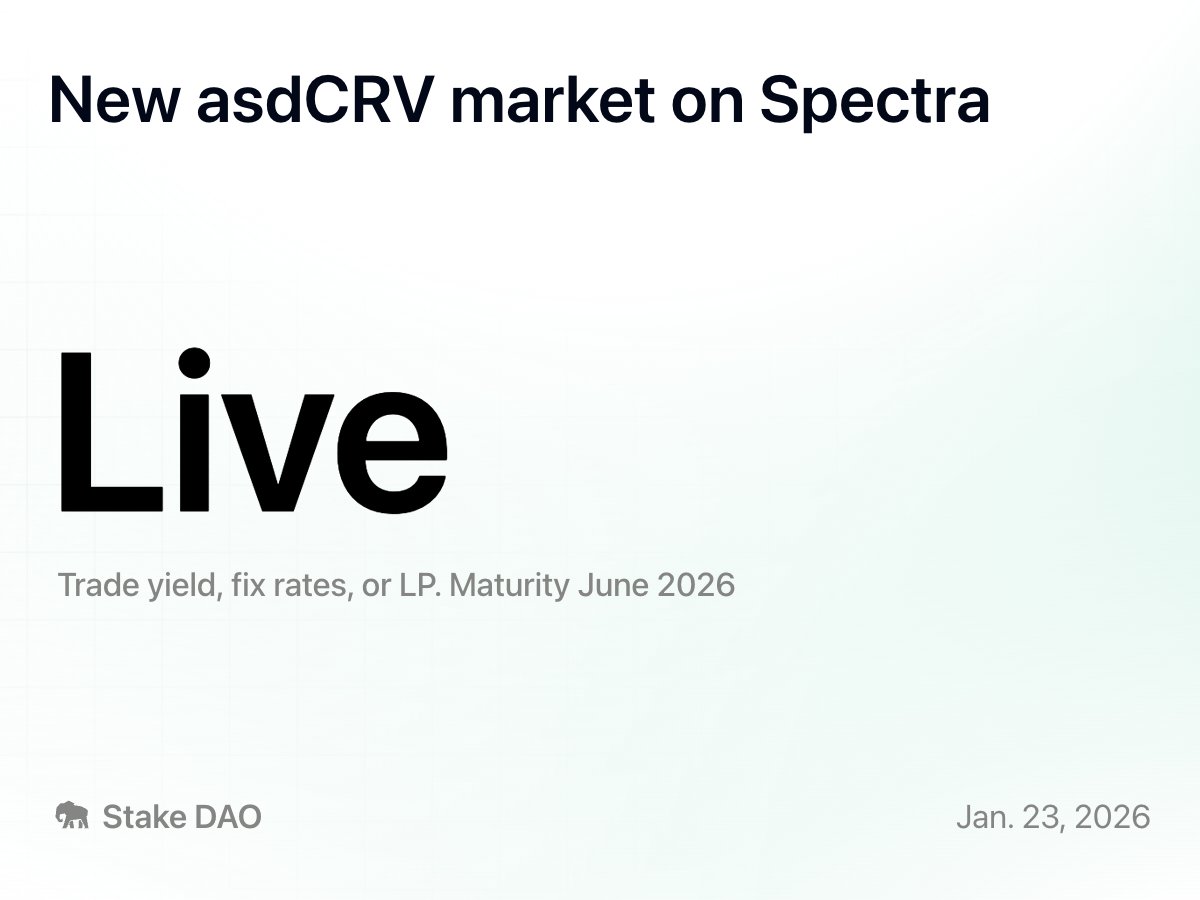 New asdCRV market on Spectra

Live

Trade yield, fix rates, or LP. Maturity June 2026

Stake DAO

Jan. 23, 2026